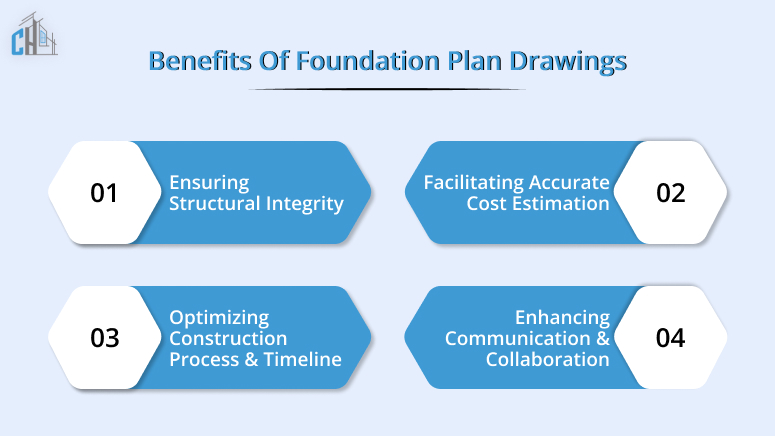 CH

Benefits Of Foundation Plan Drawings

01 Ensuring Structural Integrity

Facilitating Accurate Cost Estimation 02

03 Optimizing Construction Process & Timeline

Enhancing Communication & Collaboration 04